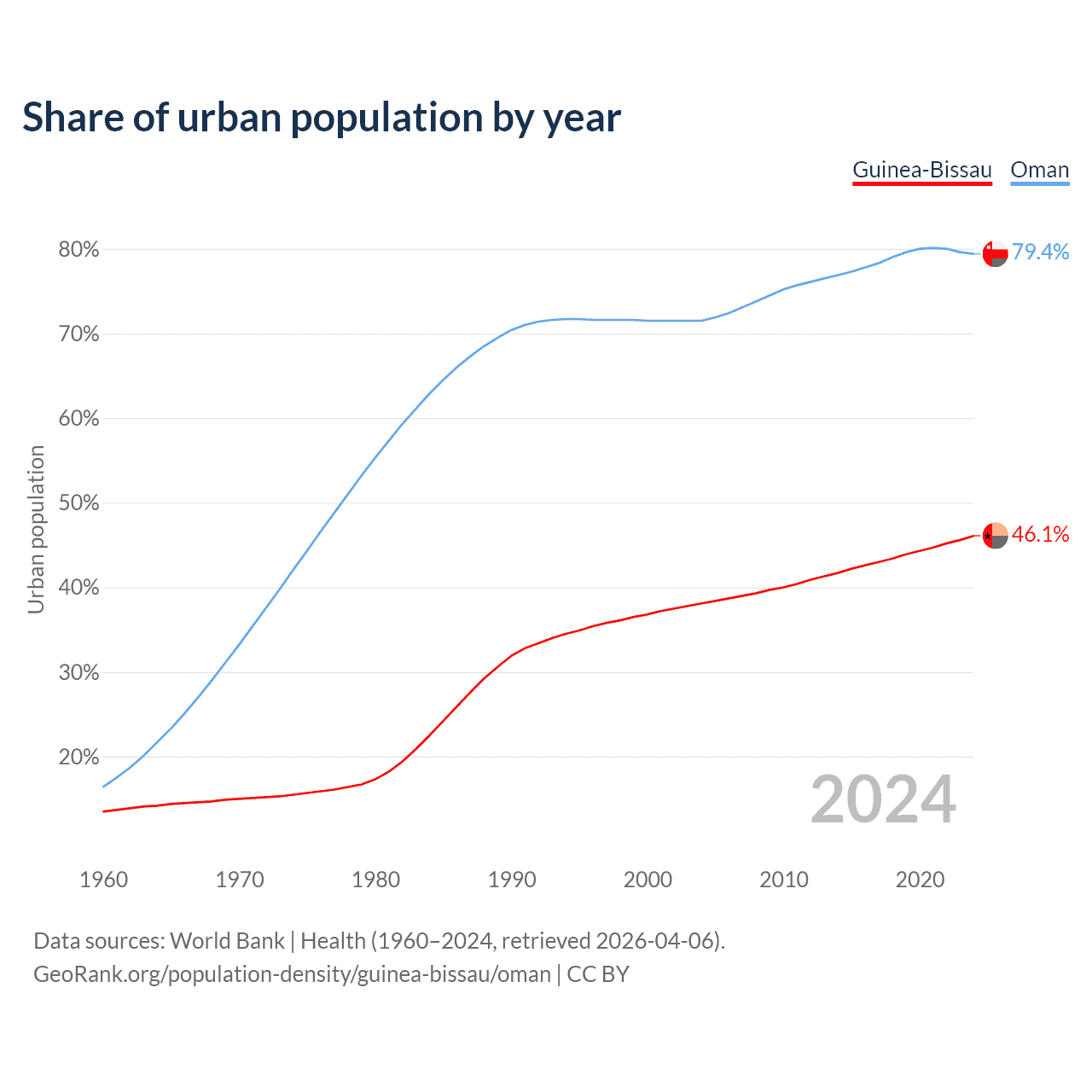 Share of urban population by year

Guinea-Bissau Oman

Urban population

80%
70%
60%
50%
40%
30%
20%

79.4%
46.1%

2024

1960 1970 1980 1990 2000 2010 2020

Data sources: World Bank | Health (1960–2024, retrieved 2026-04-06).
GeoRank.org/population-density/guinea-bissau/oman | CC BY